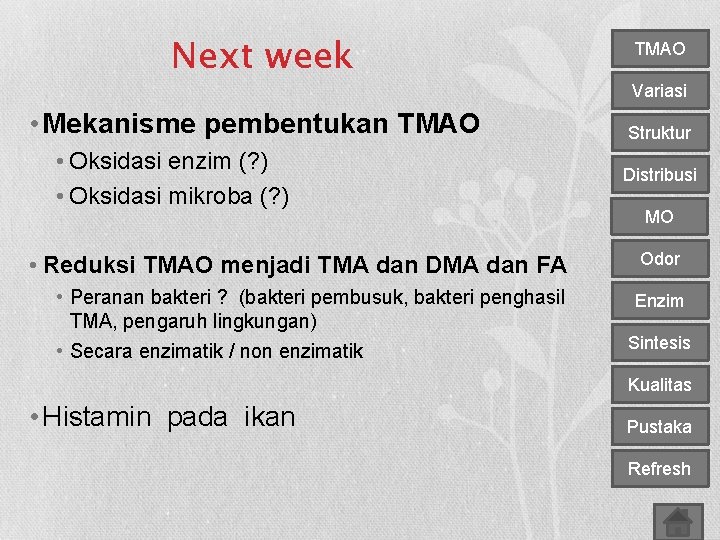 Next week

• Mekanisme pembentukan TMAO
  • Oksidasi enzim (?)
  • Oksidasi mikroba (?)

• Reduksi TMAO menjadi TMA dan DMA dan FA
  • Peranan bakteri ? (bakteri pembusuk, bakteri penghasil TMA, pengaruh lingkungan)
  • Secara enzimatik / non enzimatik

• Histamin pada ikan

TMAO
Variasi
Struktur
Distribusi
MO
Odor
Enzim
Sintesis
Kualitas
Pustaka
Refresh